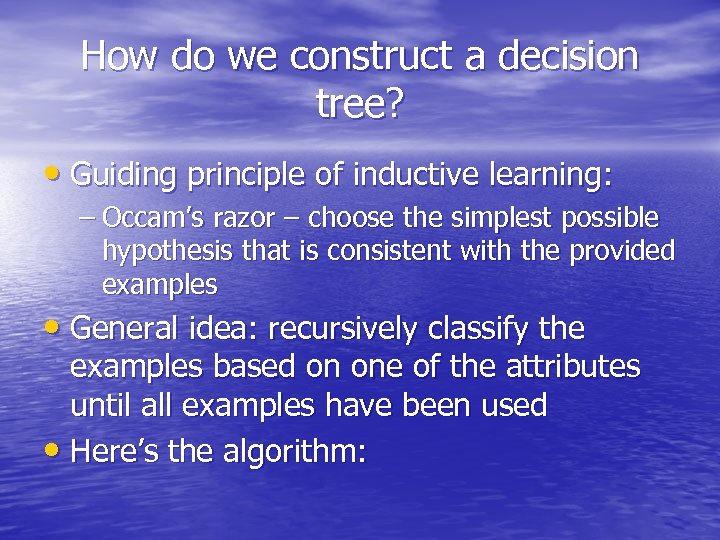 How do we construct a decision tree?

• Guiding principle of inductive learning:
– Occam's razor – choose the simplest possible hypothesis that is consistent with the provided examples

• General idea: recursively classify the examples based on one of the attributes until all examples have been used

• Here's the algorithm: